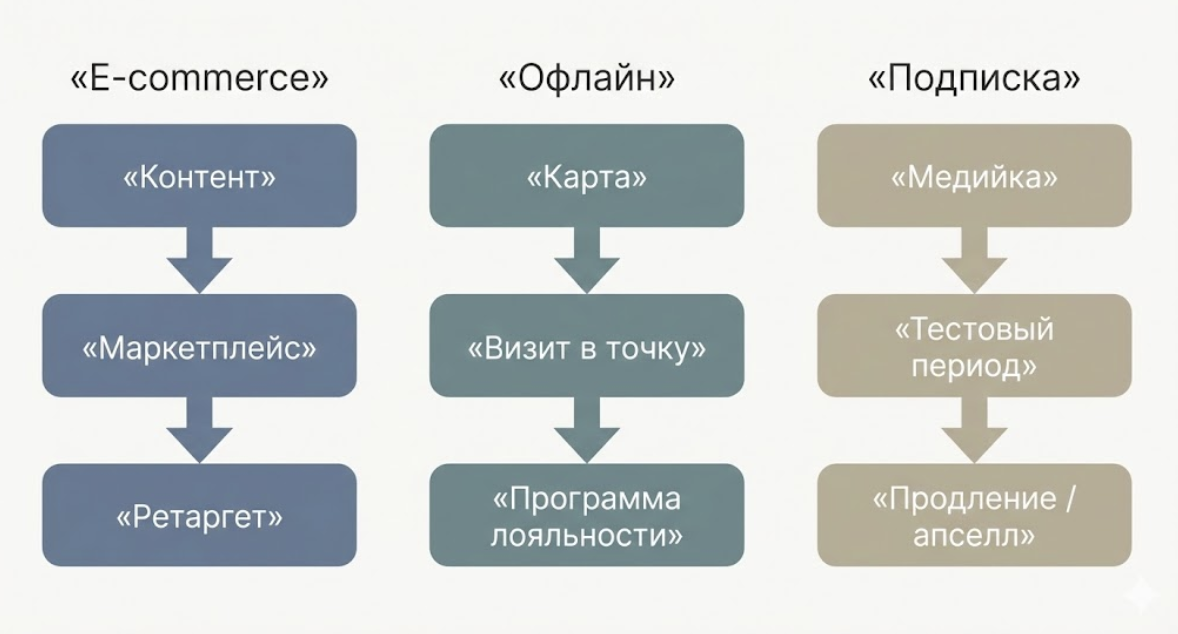 «E-commerce»

«Контент»

«Маркетплейс»

«Ретаргет»

«Офлайн»

«Карта»

«Визит в точку»

«Программа лояльности»

«Подписка»

«Медийка»

«Тестовый период»

«Продление / апселл»